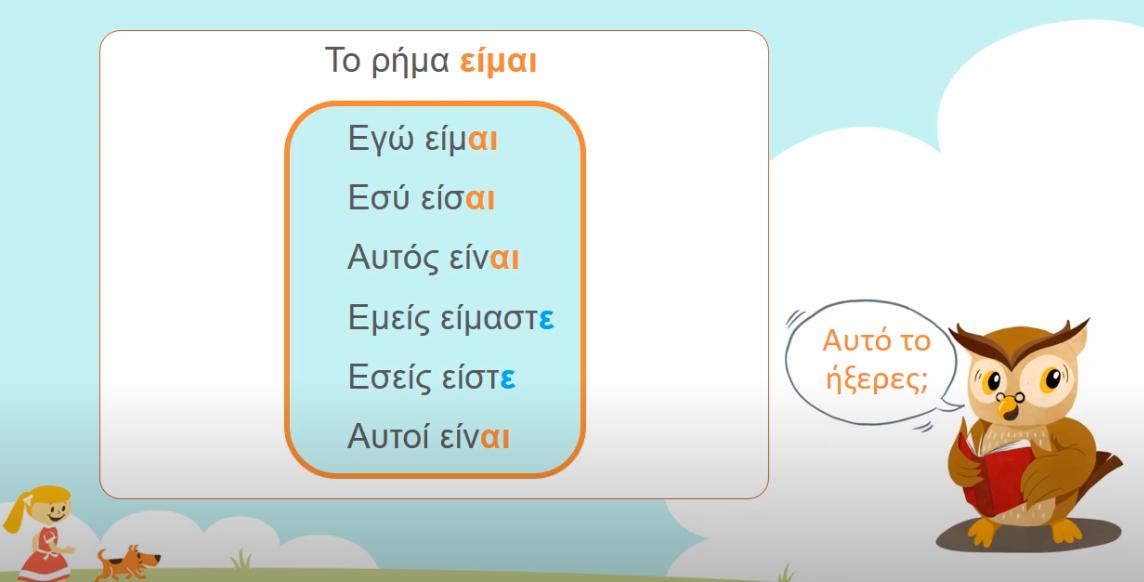 Το ρήμα είμαι

Εγώ είμαι

Εσύ είσαι

Αυτός είναι

Εμείς είμαστε

Εσείς είστε

Αυτοί είναι

Αυτό το ήξερες;